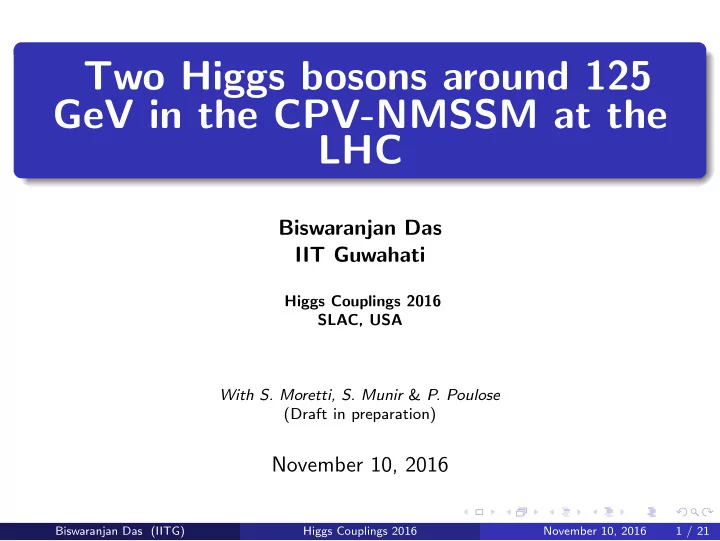 Two Higgs bosons around 125 GeV in the CPV-NMSSM at the LHC

Biswaranjan Das
IIT Guwahati

Higgs Couplings 2016
SLAC, USA

With S. Moretti, S. Munir & P. Poulose
(Draft in preparation)

November 10, 2016

Biswaranjan Das (IITG) Higgs Couplings 2016 November 10, 2016 1 / 21